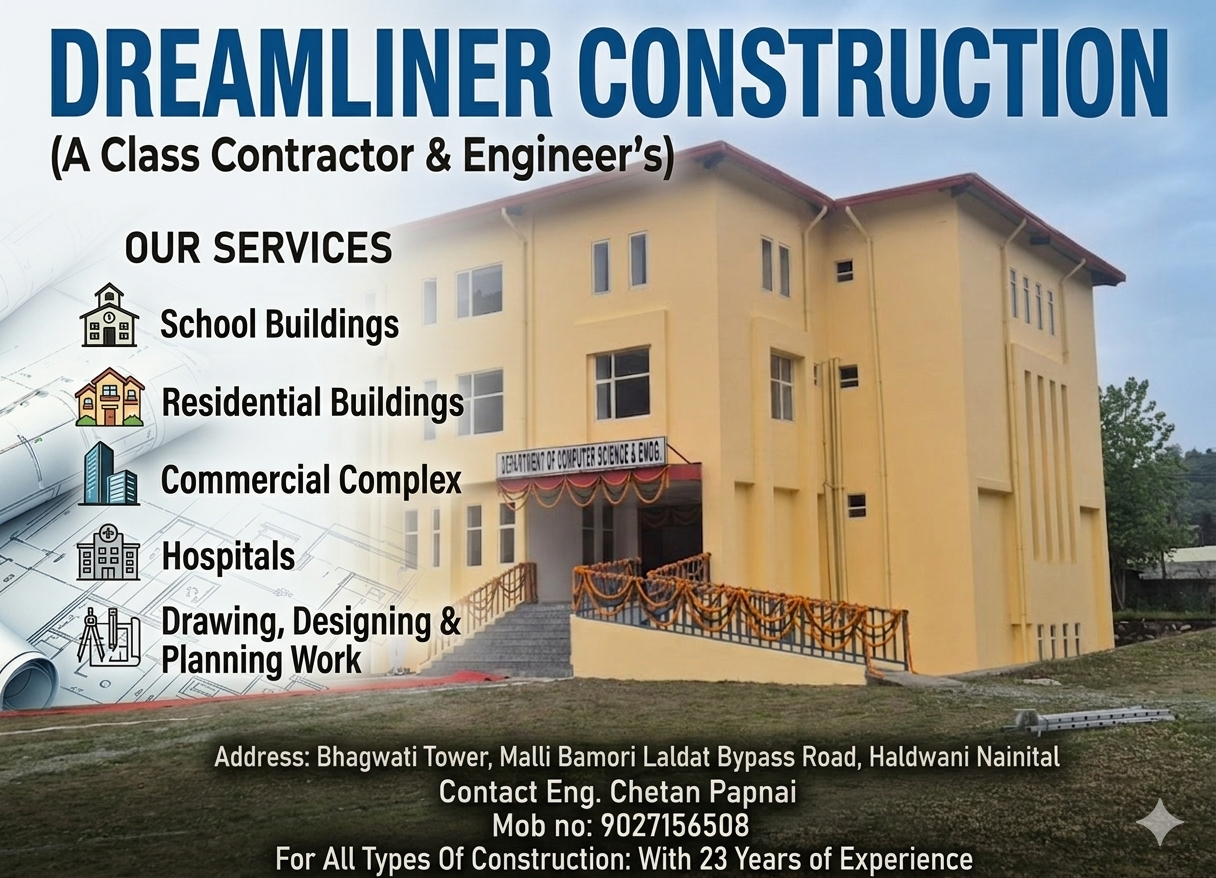 DREAMLINER CONSTRUCTION
(A Class Contractor & Engineer's)

OUR SERVICES
School Buildings
Residential Buildings
Commercial Complex
Hospitals
Drawing, Designing & Planning Work

DEPARTMENT OF COMPUTER SCIENCE & ENGG.

Address: Bhagwati Tower, Malli Bamori Laldat Bypass Road, Haldwani Nainital
Contact Eng. Chetan Papnai
Mob no: 9027156508
For All Types Of Construction: With 23 Years of Experience